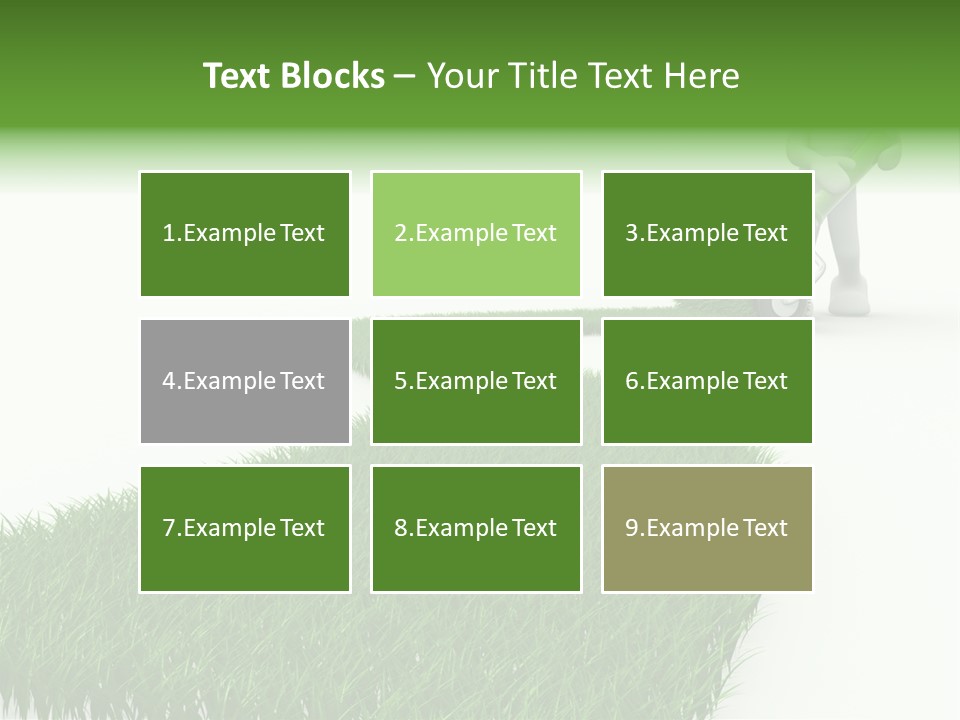 Text Blocks – Your Title Text Here

1.Example Text

2.Example Text

3.Example Text

4.Example Text

5.Example Text

6.Example Text

7.Example Text

8.Example Text

9.Example Text